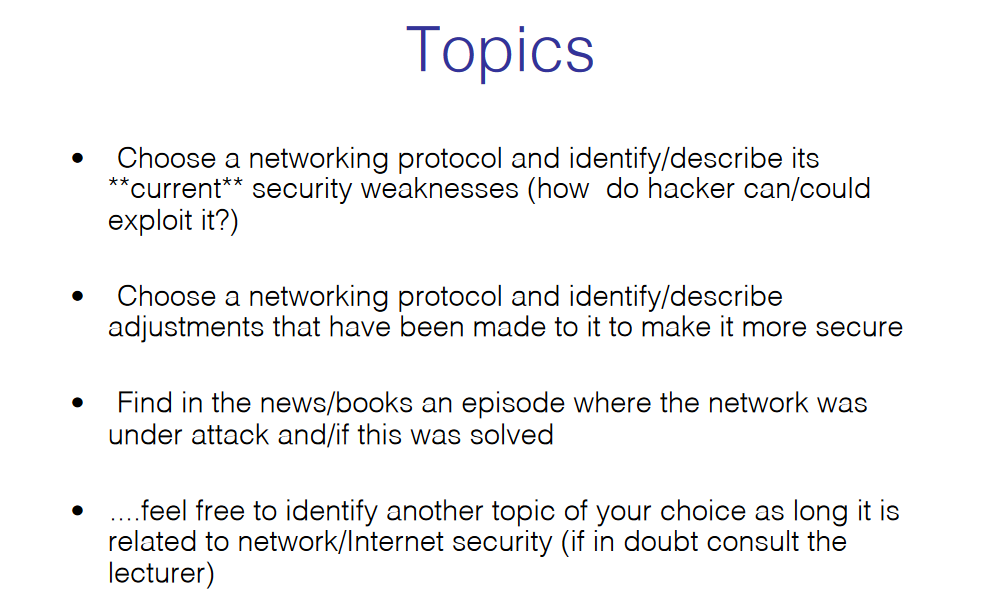 Topics

• Choose a networking protocol and identify/describe its \*\*current\*\* security weaknesses (how do hacker can/could exploit it?)

• Choose a networking protocol and identify/describe adjustments that have been made to it to make it more secure

• Find in the news/books an episode where the network was under attack and/if this was solved

• ....feel free to identify another topic of your choice as long it is related to network/Internet security (if in doubt consult the lecturer)